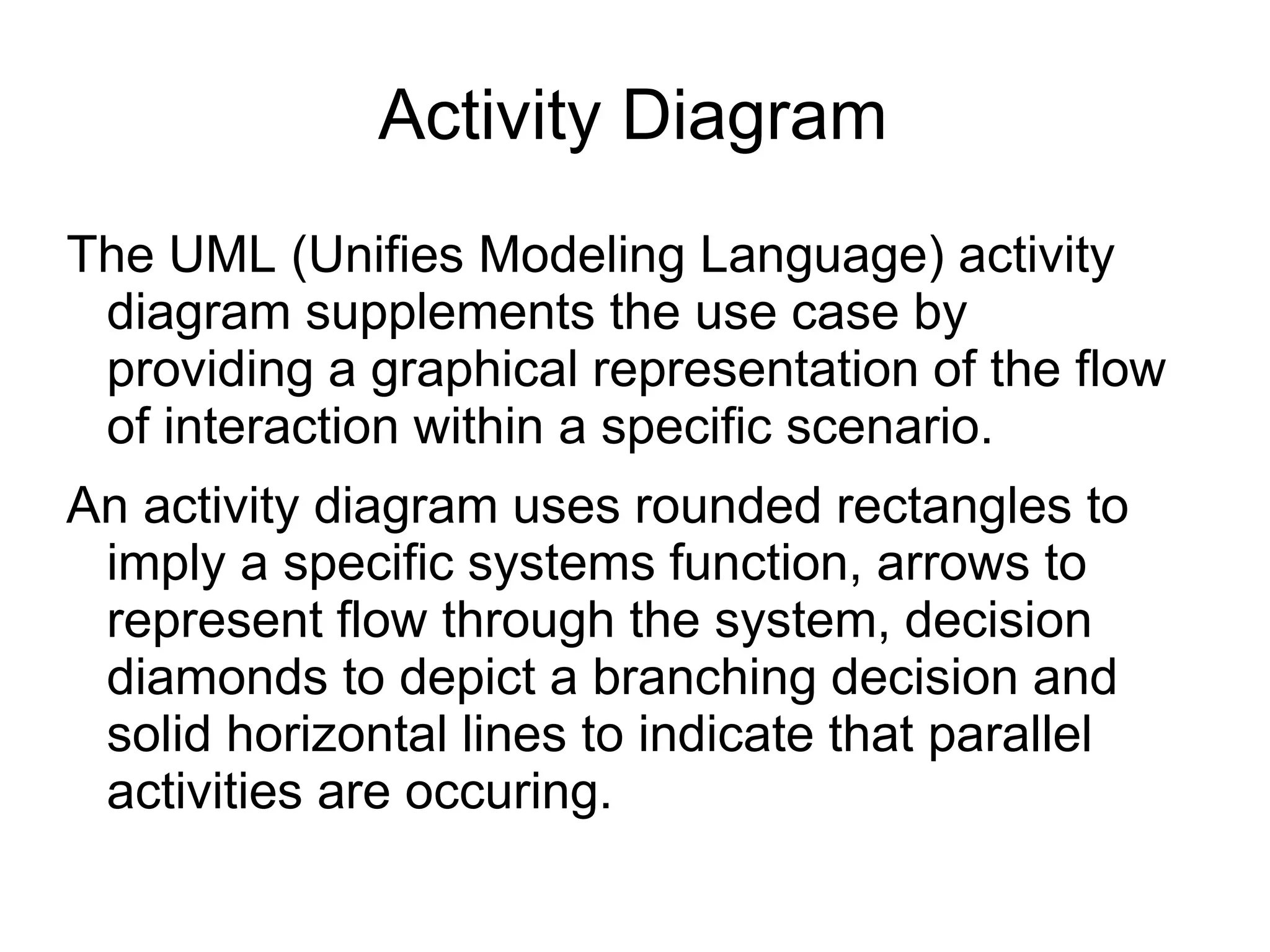 Activity Diagram

The UML (Unifies Modeling Language) activity diagram supplements the use case by providing a graphical representation of the flow of interaction within a specific scenario.

An activity diagram uses rounded rectangles to imply a specific systems function, arrows to represent flow through the system, decision diamonds to depict a branching decision and solid horizontal lines to indicate that parallel activities are occuring.